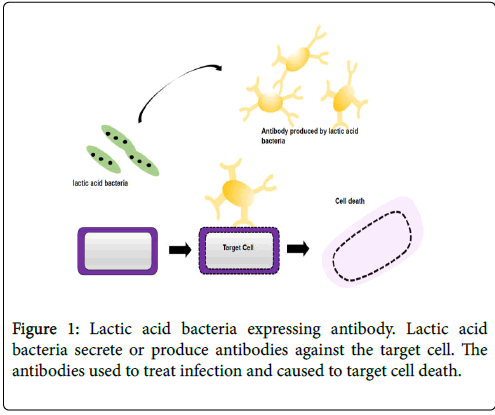 Antibody produced by lactic acid bacteria

lactic acid bacteria

Cell death

Target Cell

Figure 1: Lactic acid bacteria expressing antibody. Lactic acid bacteria secrete or produce antibodies against the target cell. The antibodies used to treat infection and caused to target cell death.